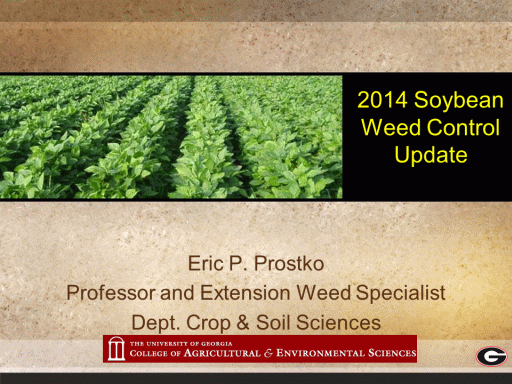 2014 Soybean Weed Control Update

Eric P. Prostko
Professor and Extension Weed Specialist
Dept. Crop & Soil Sciences

THE UNIVERSITY OF GEORGIA
COLLEGE OF AGRICULTURAL & ENVIRONMENTAL SCIENCES

G